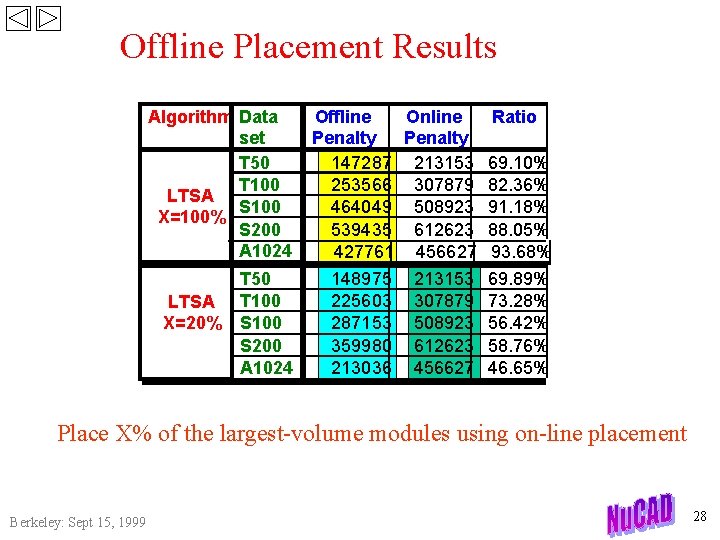 Offline Placement Results

| Algorithm | Data set | Offline Penalty | Online Penalty | Ratio |
|---|---|---|---|---|
| LTSA X=100% | T50 | 147287 | 213153 | 69.10% |
| | T100 | 253566 | 307879 | 82.36% |
| | S100 | 464049 | 508923 | 91.18% |
| | S200 | 539435 | 612623 | 88.05% |
| | A1024 | 427761 | 456627 | 93.68% |
| LTSA X=20% | T50 | 148975 | 213153 | 69.89% |
| | T100 | 225603 | 307879 | 73.28% |
| | S100 | 287153 | 508923 | 56.42% |
| | S200 | 359980 | 612623 | 58.76% |
| | A1024 | 213036 | 456627 | 46.65% |

Place X% of the largest-volume modules using on-line placement

Berkeley: Sept 15, 1999

NuCAD

28